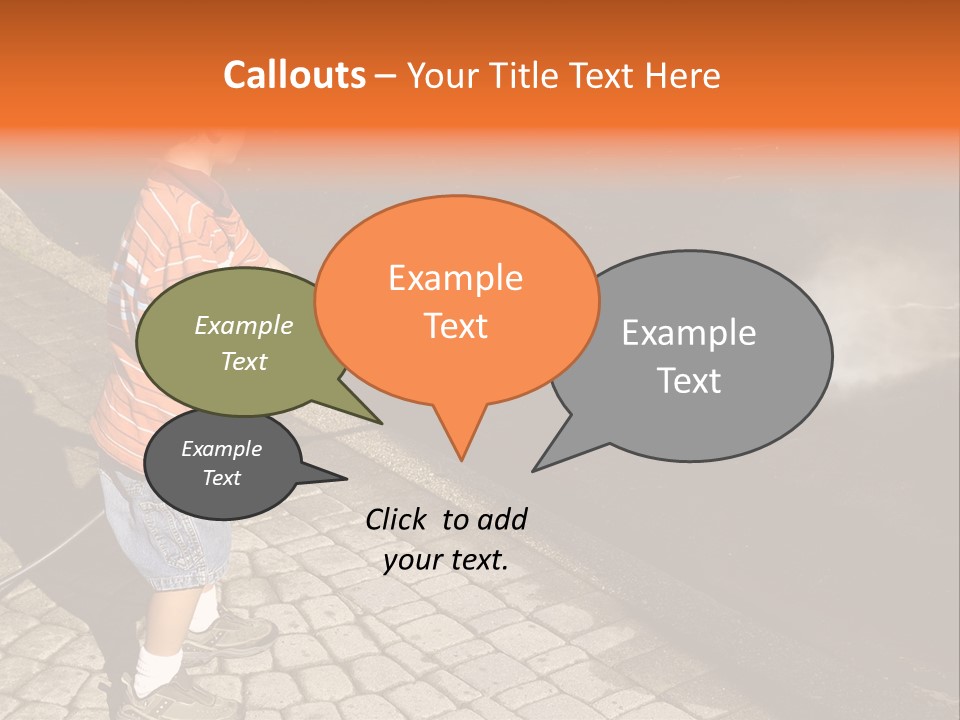 Callouts – Your Title Text Here

Example Text

Example Text

Example Text

Example Text

Click to add your text.